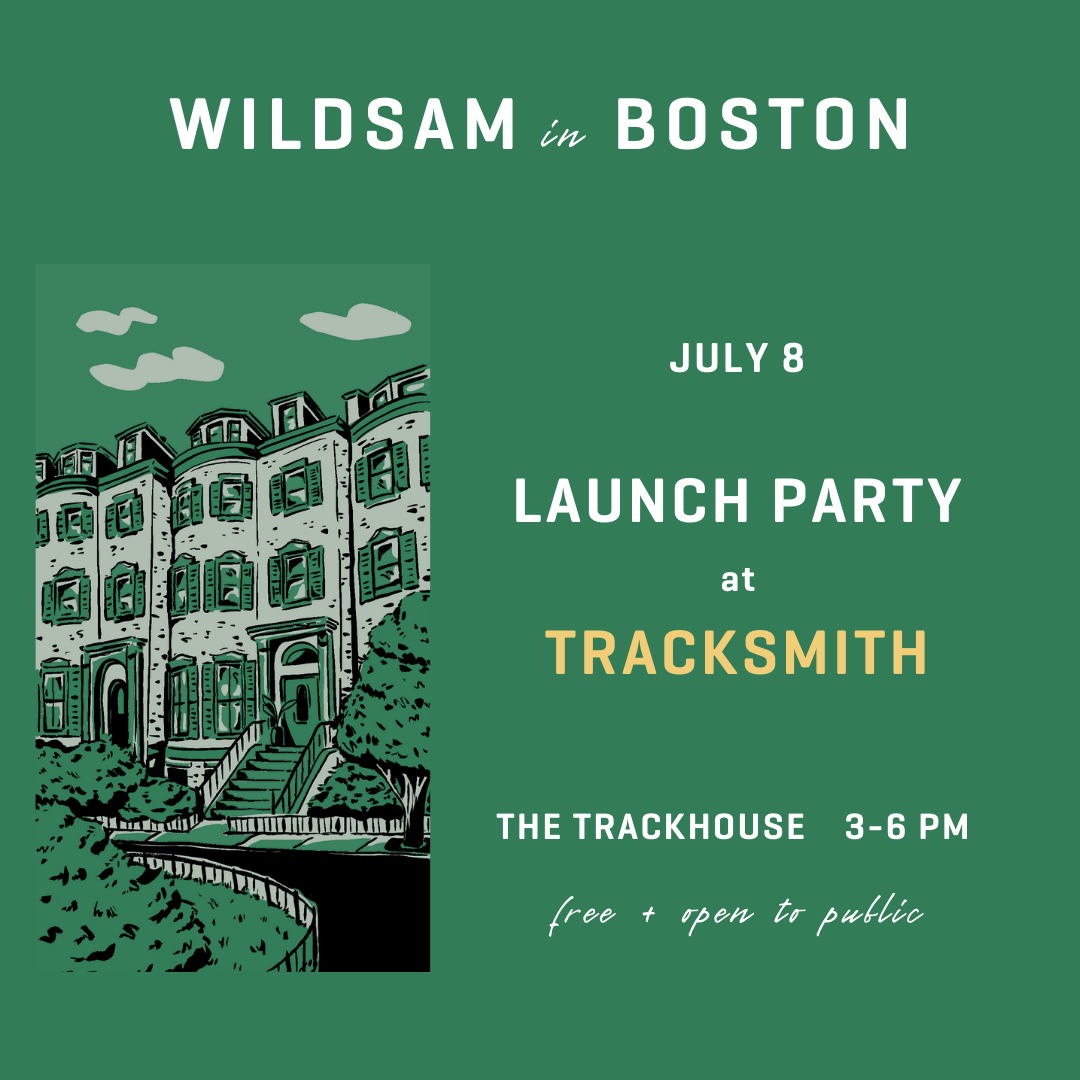 WILDSAM in BOSTON

JULY 8

LAUNCH PARTY
at
TRACKSMITH

THE TRACKHOUSE 3-6 PM

free + open to public